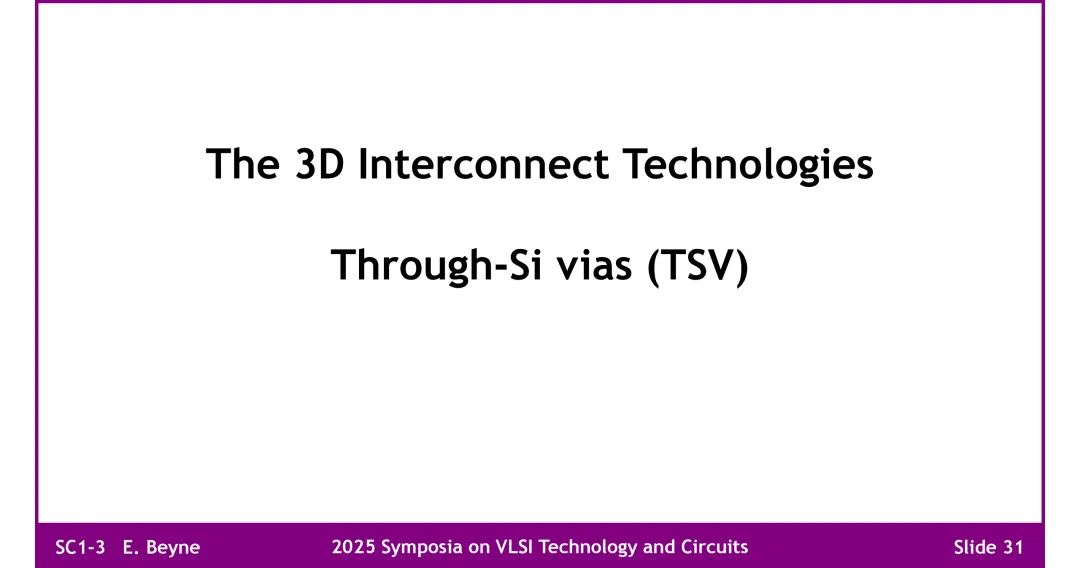 The 3D Interconnect Technologies

Through-Si vias (TSV)

SC1-3 E. Beyne 2025 Symposia on VLSI Technology and Circuits Slide 31